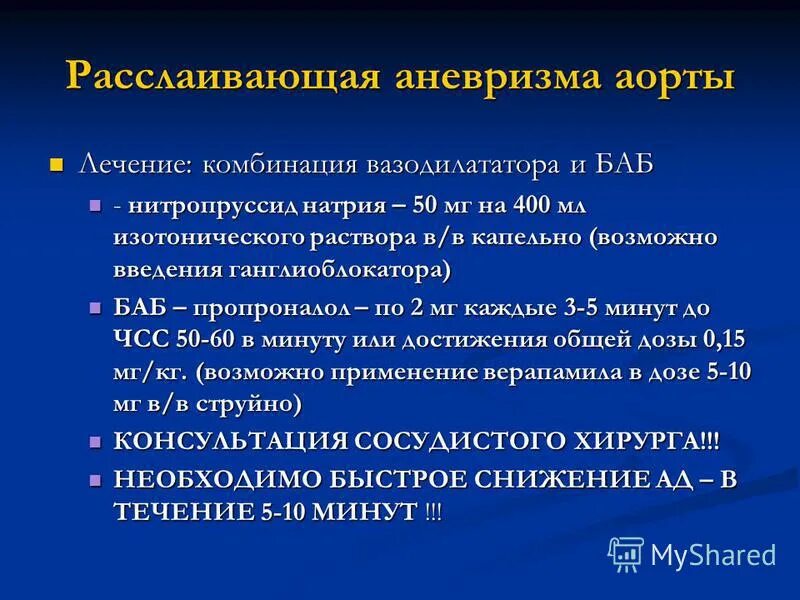 Расслаивающая аневризма аорты

Лечение: комбинация вазодилататора и БАБ

- нитропруссид натрия – 50 мг на 400 мл изотонического раствора в/в капельно (возможно введения ганглиоблокатора)

БАБ – пропроналол – по 2 мг каждые 3-5 минут до ЧСС 50-60 в минуту или достижения общей дозы 0,15 мг/кг. (возможно применение верапамила в дозе 5-10 мг в/в струйно)

КОНСУЛЬТАЦИЯ СОСУДИСТОГО ХИРУРГА!!!

НЕОБХОДИМО БЫСТРОЕ СНИЖЕНИЕ АД – В ТЕЧЕНИЕ 5-10 МИНУТ !!!

MyShared